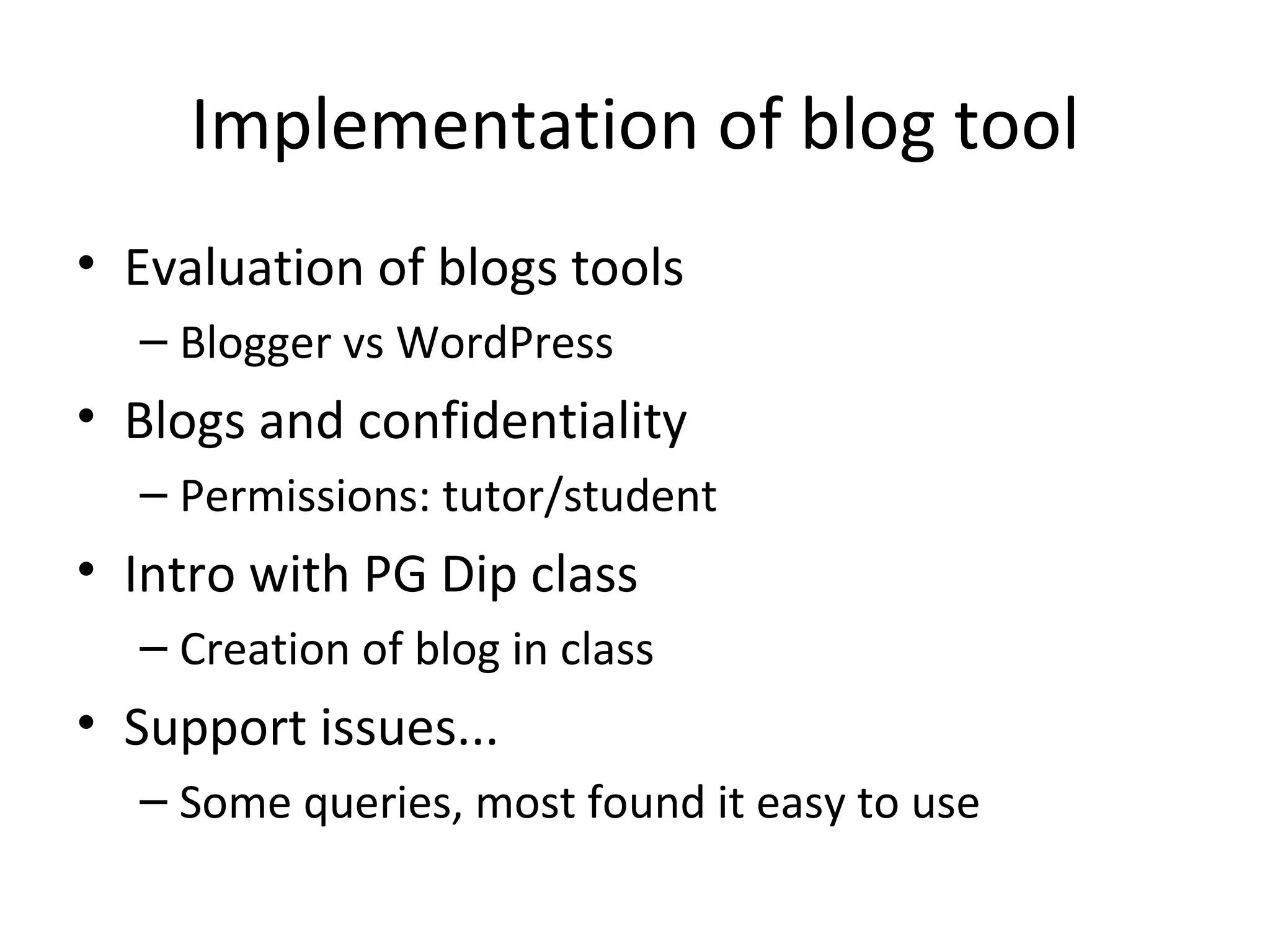 Implementation of blog tool

• Evaluation of blogs tools
– Blogger vs WordPress
• Blogs and confidentiality
– Permissions: tutor/student
• Intro with PG Dip class
– Creation of blog in class
• Support issues...
– Some queries, most found it easy to use